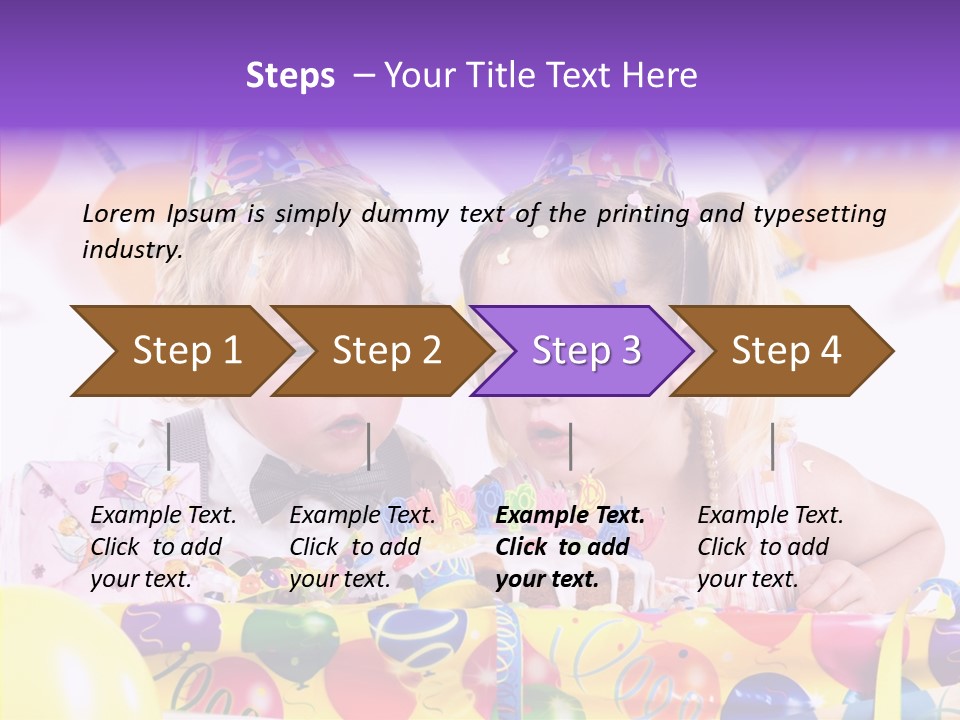 Steps – Your Title Text Here

Lorem Ipsum is simply dummy text of the printing and typesetting industry.

Step 1

Step 2

Step 3

Step 4

Example Text. Click to add your text.

Example Text. Click to add your text.

Example Text. Click to add your text.

Example Text. Click to add your text.